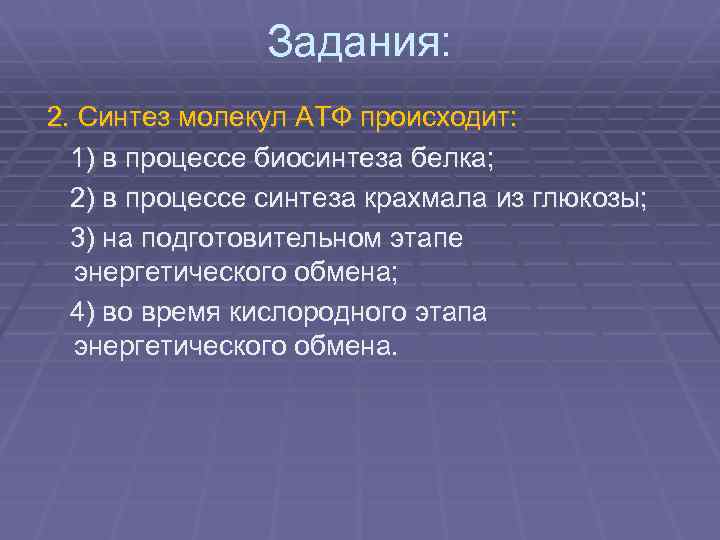 Задания:

2. Синтез молекул АТФ происходит:

1) в процессе биосинтеза белка;

2) в процессе синтеза крахмала из глюкозы;

3) на подготовительном этапе энергетического обмена;

4) во время кислородного этапа энергетического обмена.